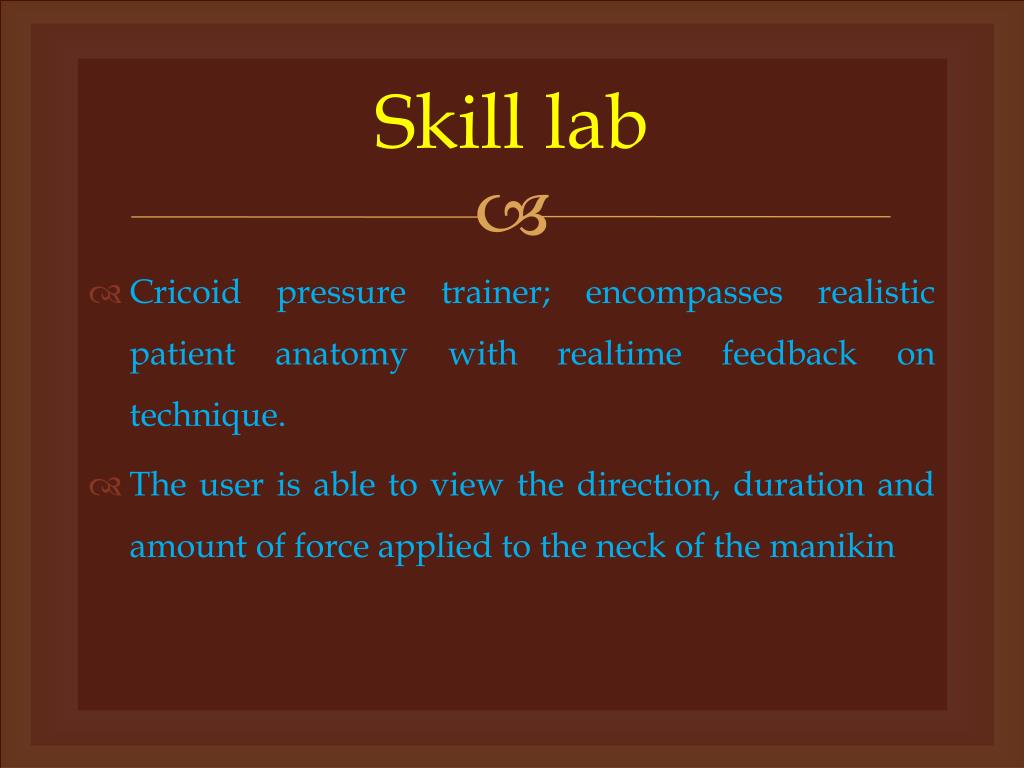 Skill lab

Cricoid pressure trainer; encompasses realistic patient anatomy with realtime feedback on technique.

The user is able to view the direction, duration and amount of force applied to the neck of the manikin